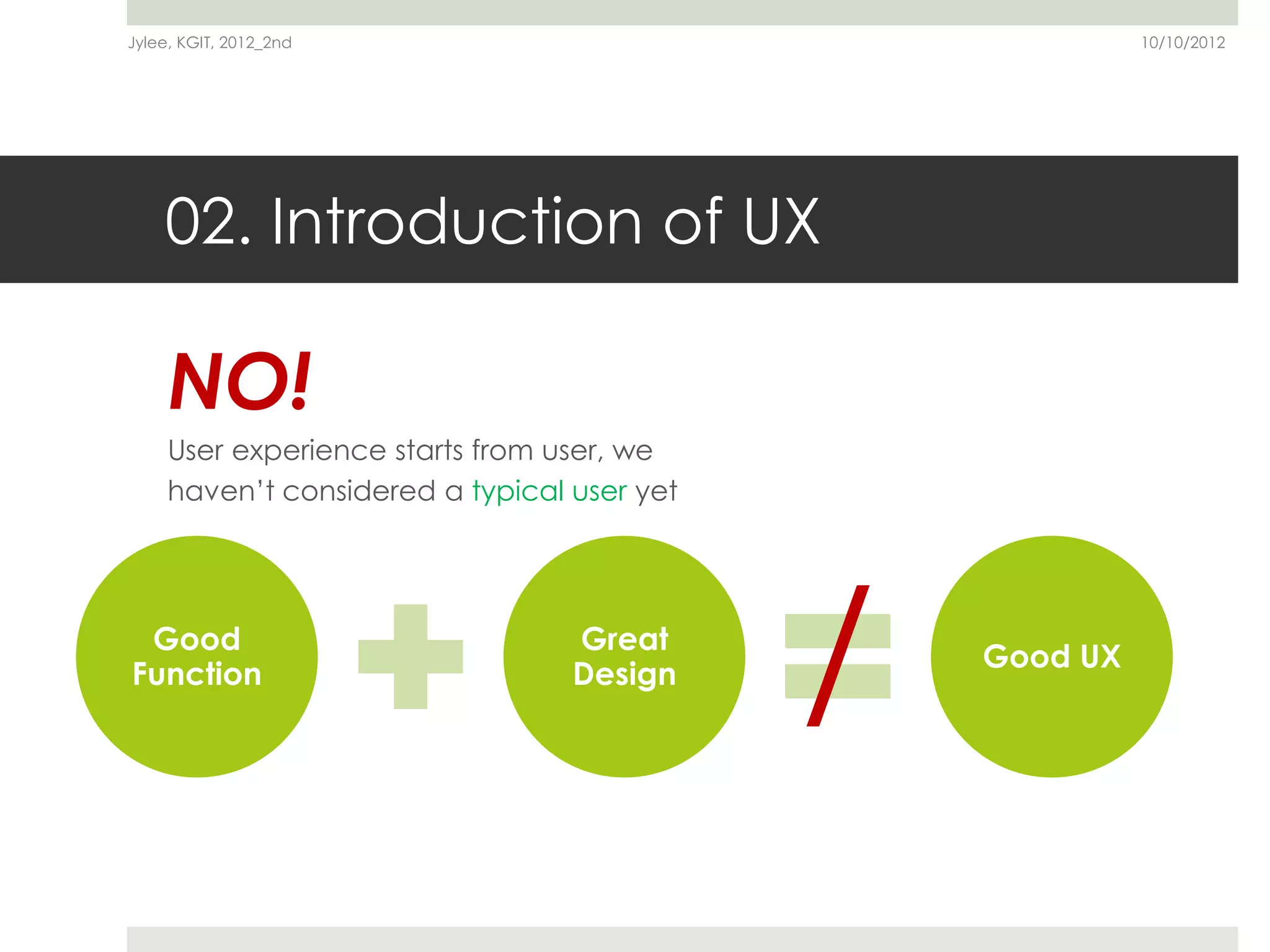 Jylee, KGIT, 2012_2nd

10/10/2012

02. Introduction of UX

NO!

User experience starts from user, we haven't considered a typical user yet

Good Function

Great Design

Good UX